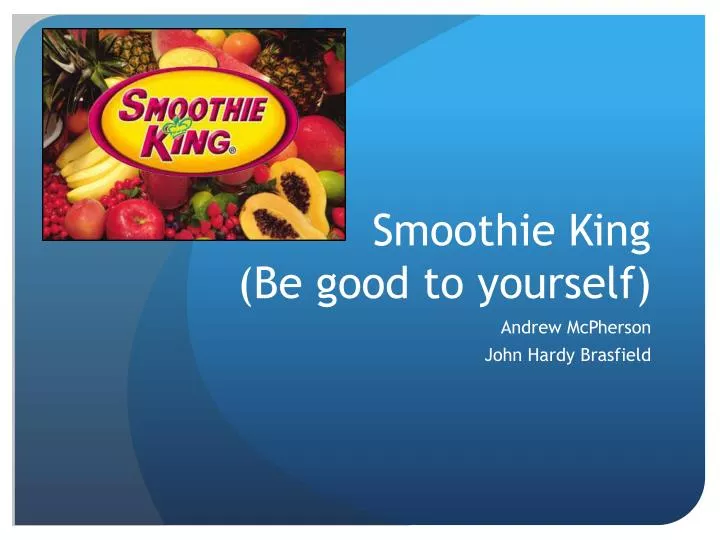 SMOOTHIE KING®

Smoothie King
(Be good to yourself)

Andrew McPherson
John Hardy Brasfield